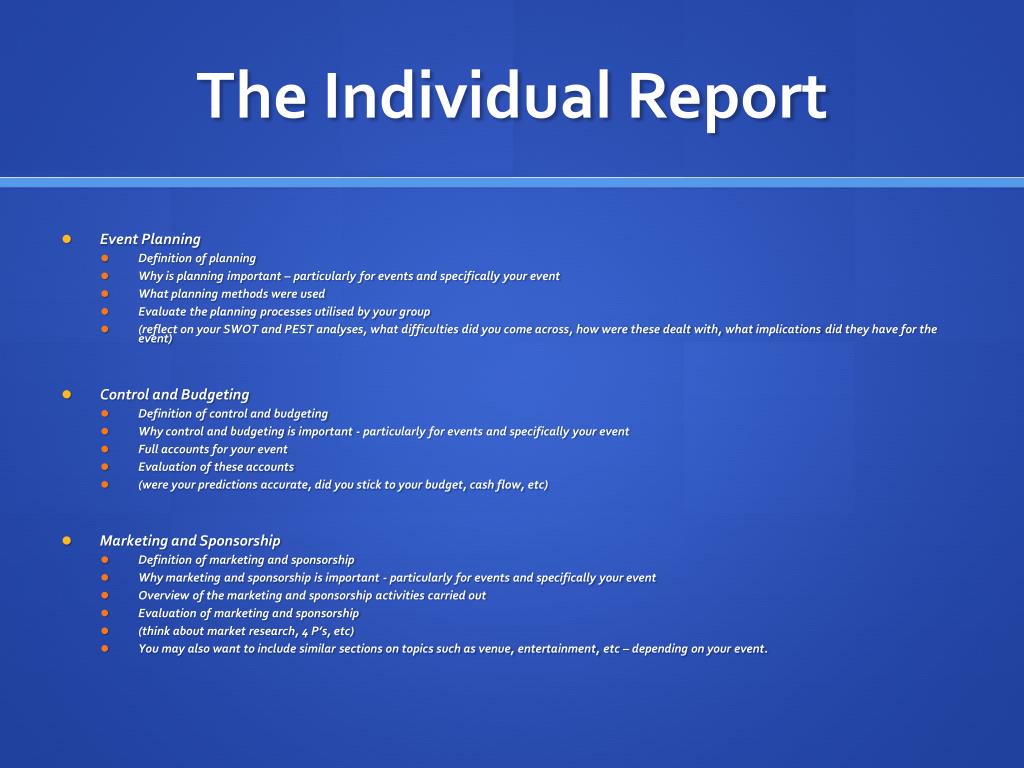 The Individual Report

- Event Planning
  - Definition of planning
  - Why is planning important – particularly for events and specifically your event
  - What planning methods were used
  - Evaluate the planning processes utilised by your group
  - (reflect on your SWOT and PEST analyses, what difficulties did you come across, how were these dealt with, what implications did they have for the event)

- Control and Budgeting
  - Definition of control and budgeting
  - Why control and budgeting is important - particularly for events and specifically your event
  - Full accounts for your event
  - Evaluation of these accounts
  - (were your predictions accurate, did you stick to your budget, cash flow, etc)

- Marketing and Sponsorship
  - Definition of marketing and sponsorship
  - Why marketing and sponsorship is important - particularly for events and specifically your event
  - Overview of the marketing and sponsorship activities carried out
  - Evaluation of marketing and sponsorship
  - (think about market research, 4 P's, etc)
  - You may also want to include similar sections on topics such as venue, entertainment, etc – depending on your event.